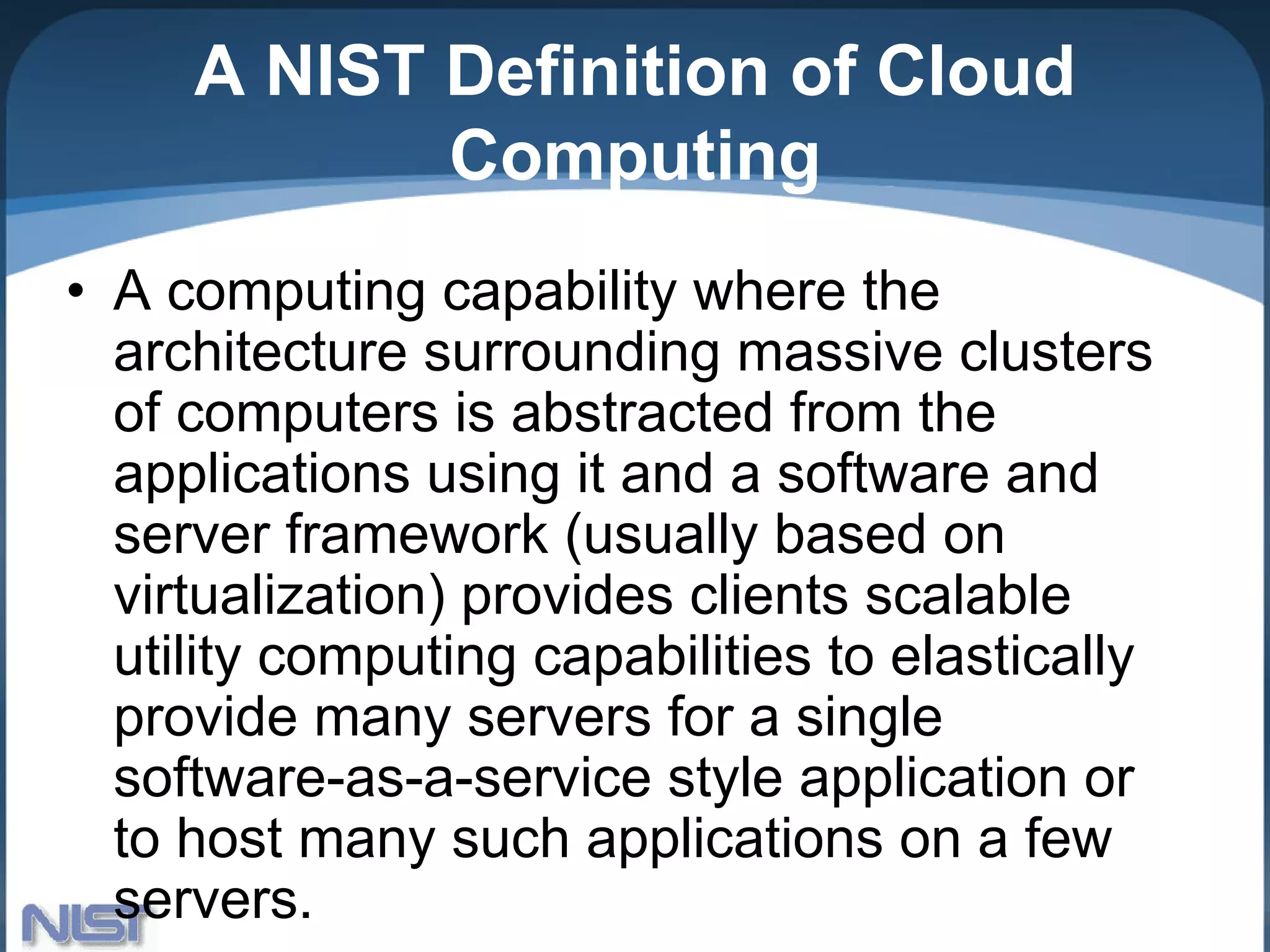 A NIST Definition of Cloud Computing

• A computing capability where the architecture surrounding massive clusters of computers is abstracted from the applications using it and a software and server framework (usually based on virtualization) provides clients scalable utility computing capabilities to elastically provide many servers for a single software-as-a-service style application or to host many such applications on a few servers.

NIST